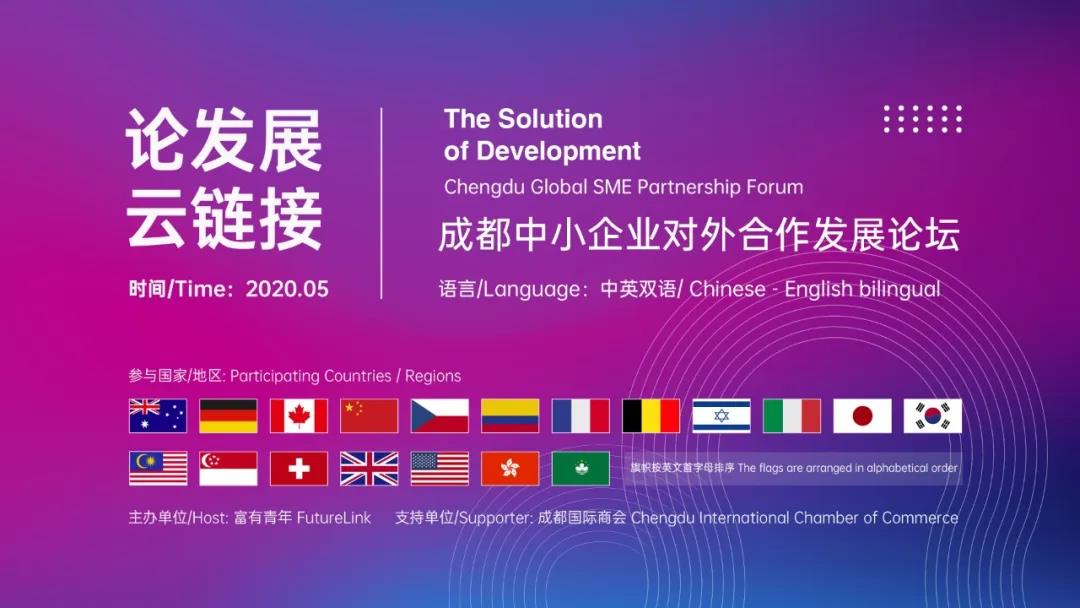 论发展
云链接

时间/Time：2020.05

The Solution of Development

Chengdu Global SME Partnership Forum

成都中小企业对外合作发展论坛

语言/Language：中英双语/ Chinese - English bilingual

参与国家/地区: Participating Countries / Regions

旗帜按英文首字母排序 The flags are arranged in alphabetical order

主办单位/Host: 富有青年 FutureLink

支持单位/Supporter: 成都国际商会 Chengdu International Chamber of Commerce